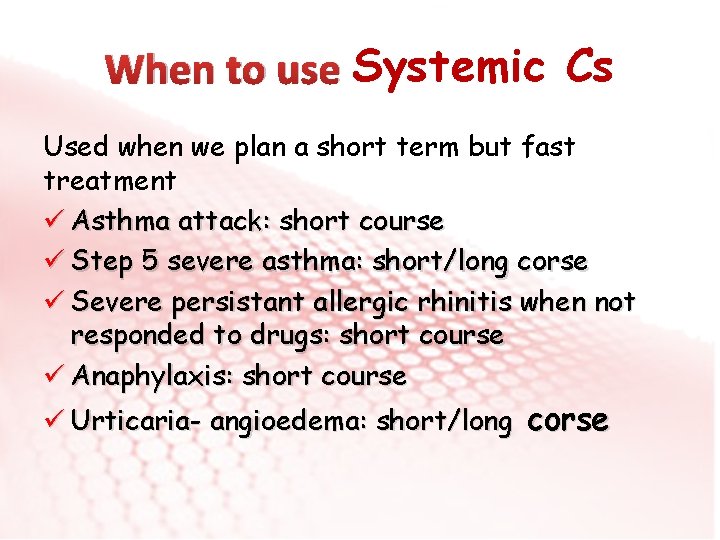 When to use Systemic Cs

Used when we plan a short term but fast treatment

✓ Asthma attack: short course
✓ Step 5 severe asthma: short/long corse
✓ Severe persistant allergic rhinitis when not responded to drugs: short course
✓ Anaphylaxis: short course
✓ Urticaria- angioedema: short/long corse